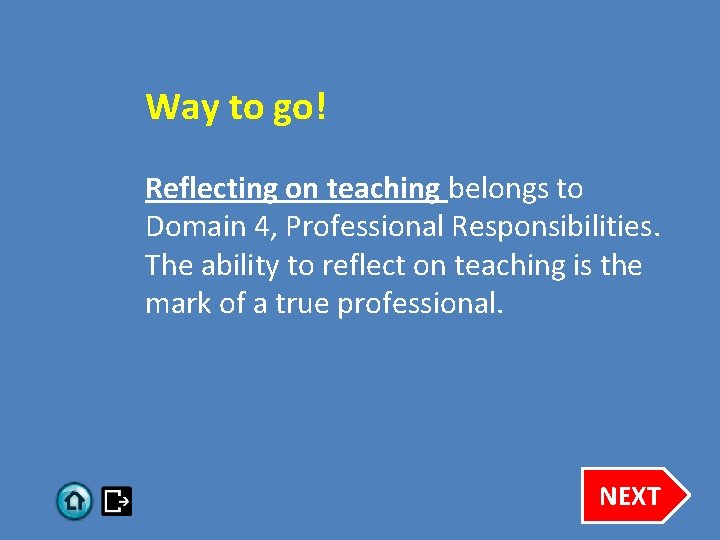 Way to go!

Reflecting on teaching belongs to Domain 4, Professional Responsibilities. The ability to reflect on teaching is the mark of a true professional.

NEXT